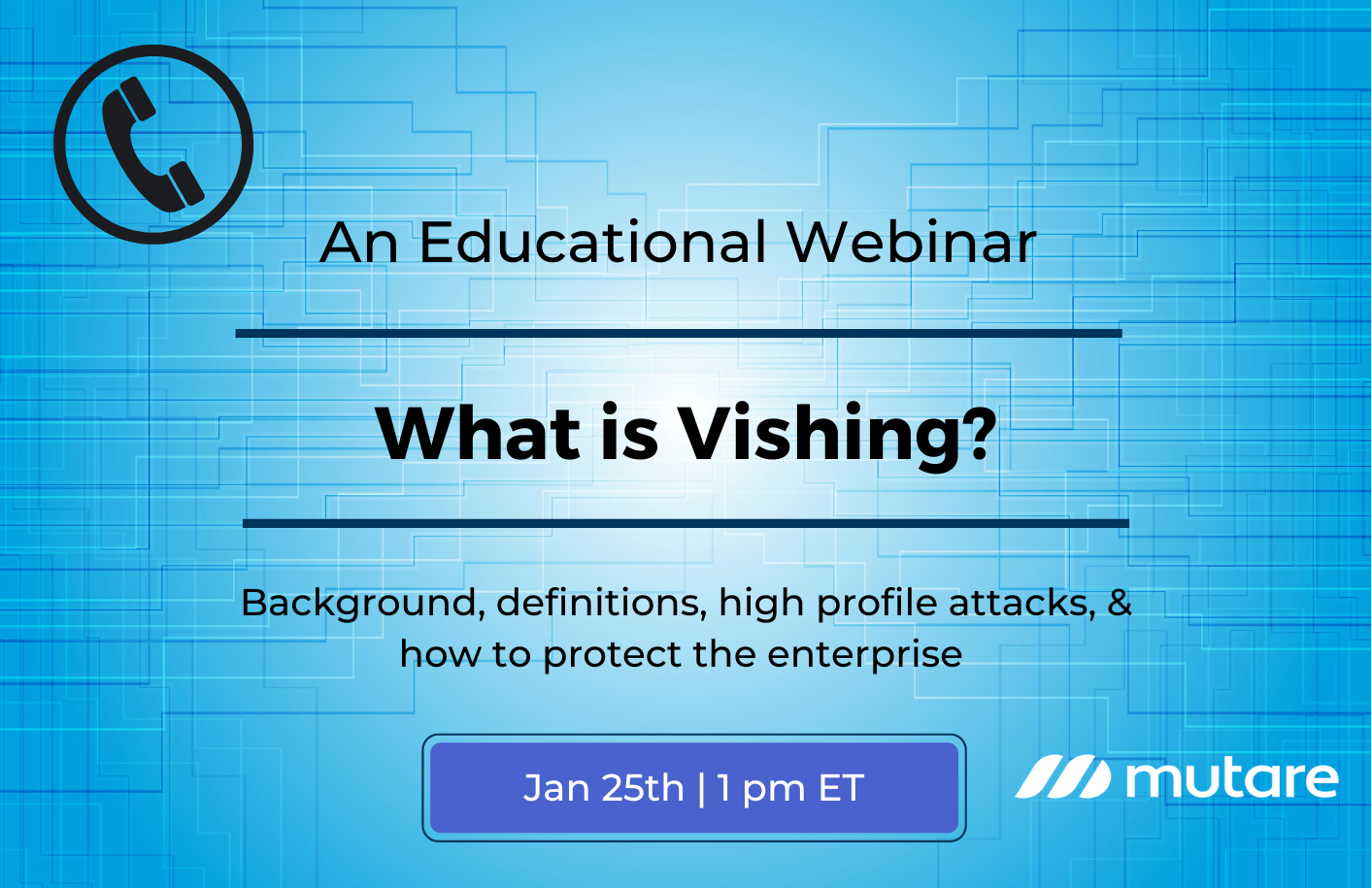 An Educational Webinar

What is Vishing?

Background, definitions, high profile attacks, & how to protect the enterprise

Jan 25th | 1 pm ET

mutare